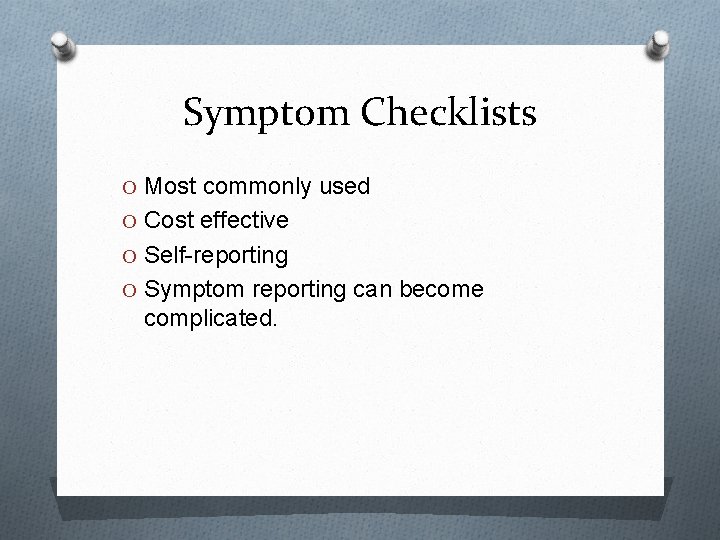 Symptom Checklists

O Most commonly used
O Cost effective
O Self-reporting
O Symptom reporting can become complicated.